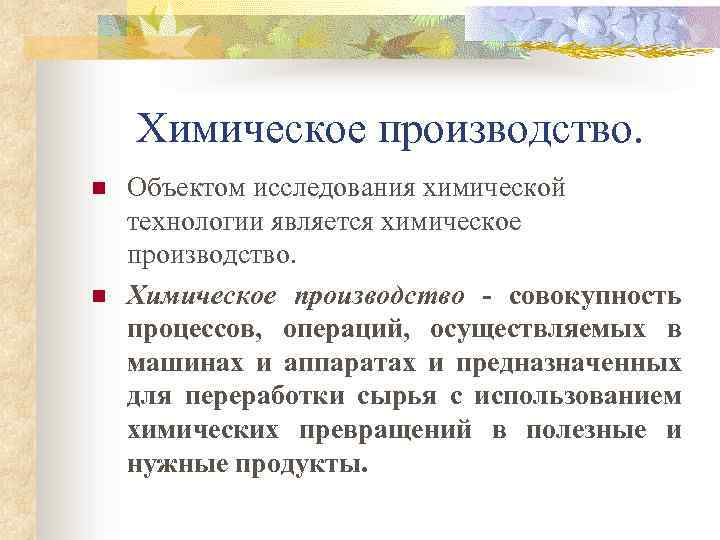 Химическое производство.

Объектом исследования химической технологии является химическое производство.

Химическое производство - совокупность процессов, операций, осуществляемых в машинах и аппаратах и предназначенных для переработки сырья с использованием химических превращений в полезные и нужные продукты.